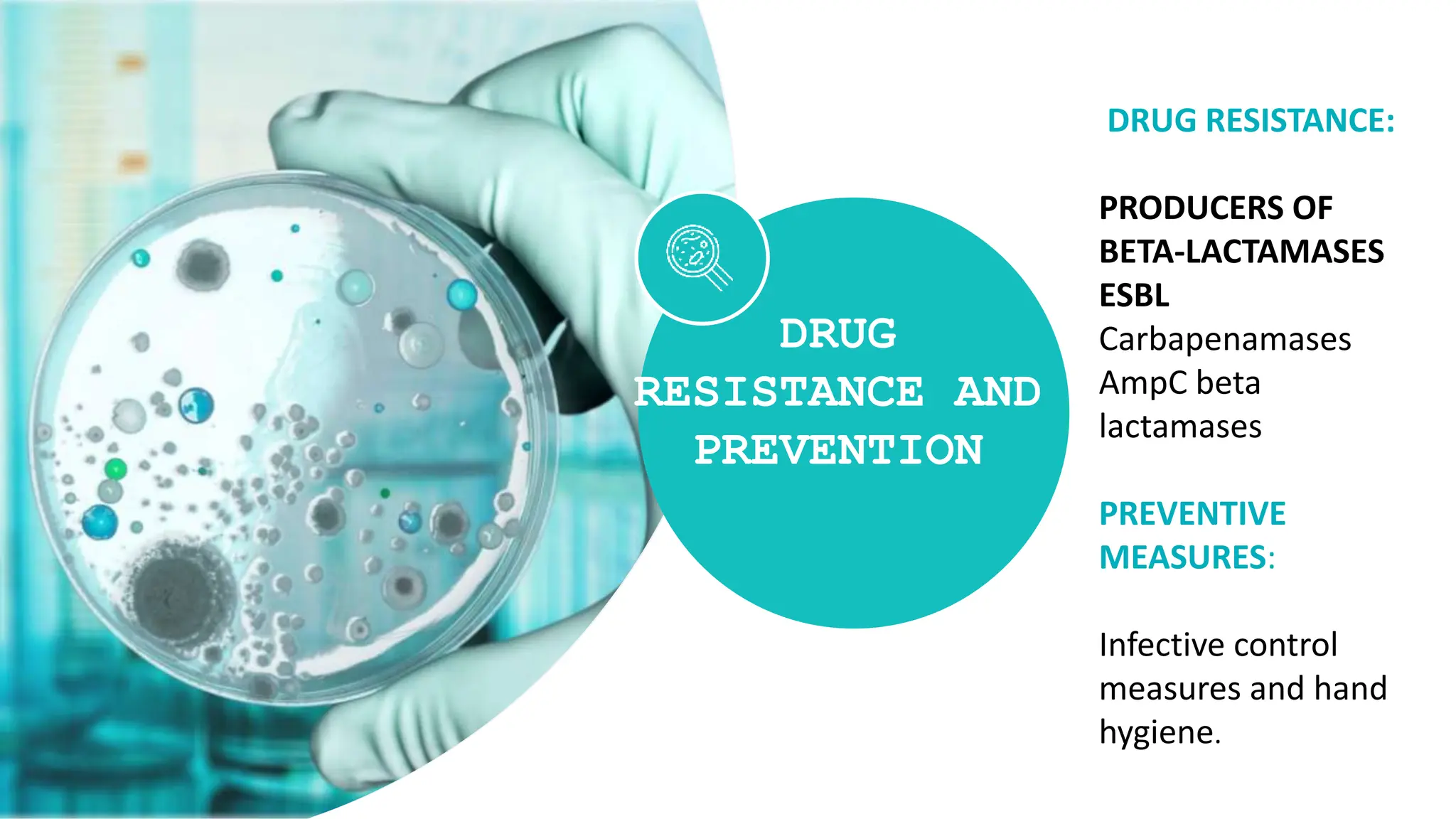 DRUG RESISTANCE AND PREVENTION

DRUG RESISTANCE:

PRODUCERS OF BETA-LACTAMASES
ESBL
Carbapenamases
AmpC beta lactamases

PREVENTIVE MEASURES:

Infective control measures and hand hygiene.